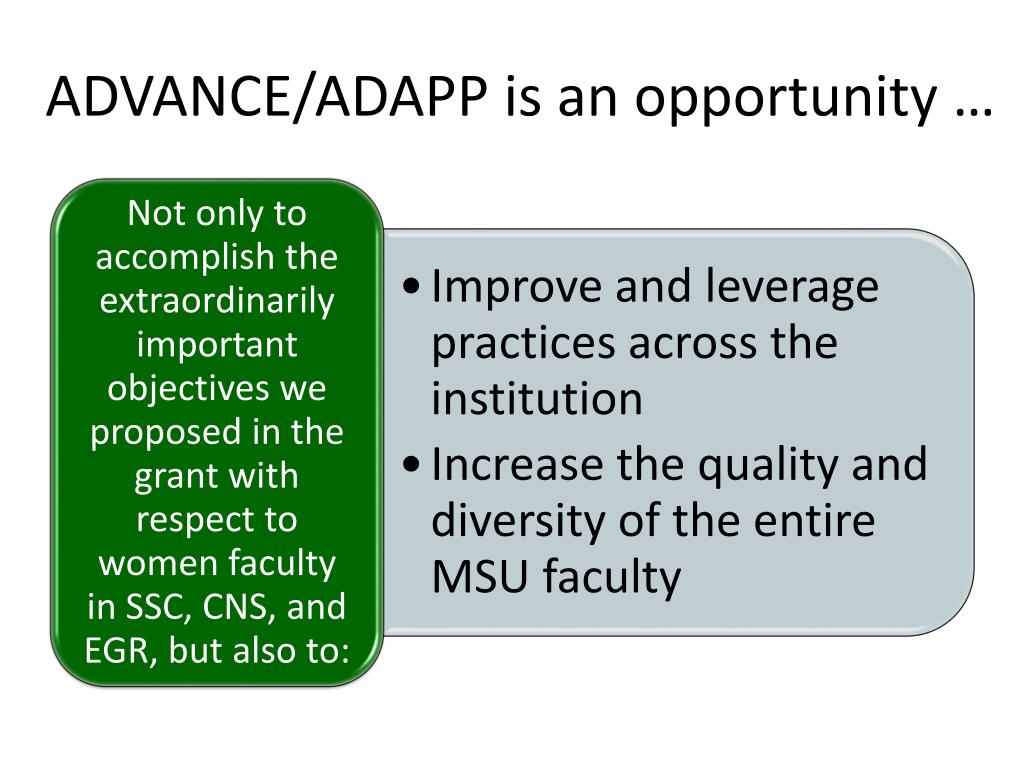 ADVANCE/ADAPP is an opportunity …

Not only to accomplish the extraordinarily important objectives we proposed in the grant with respect to women faculty in SSC, CNS, and EGR, but also to:

• Improve and leverage practices across the institution
• Increase the quality and diversity of the entire MSU faculty